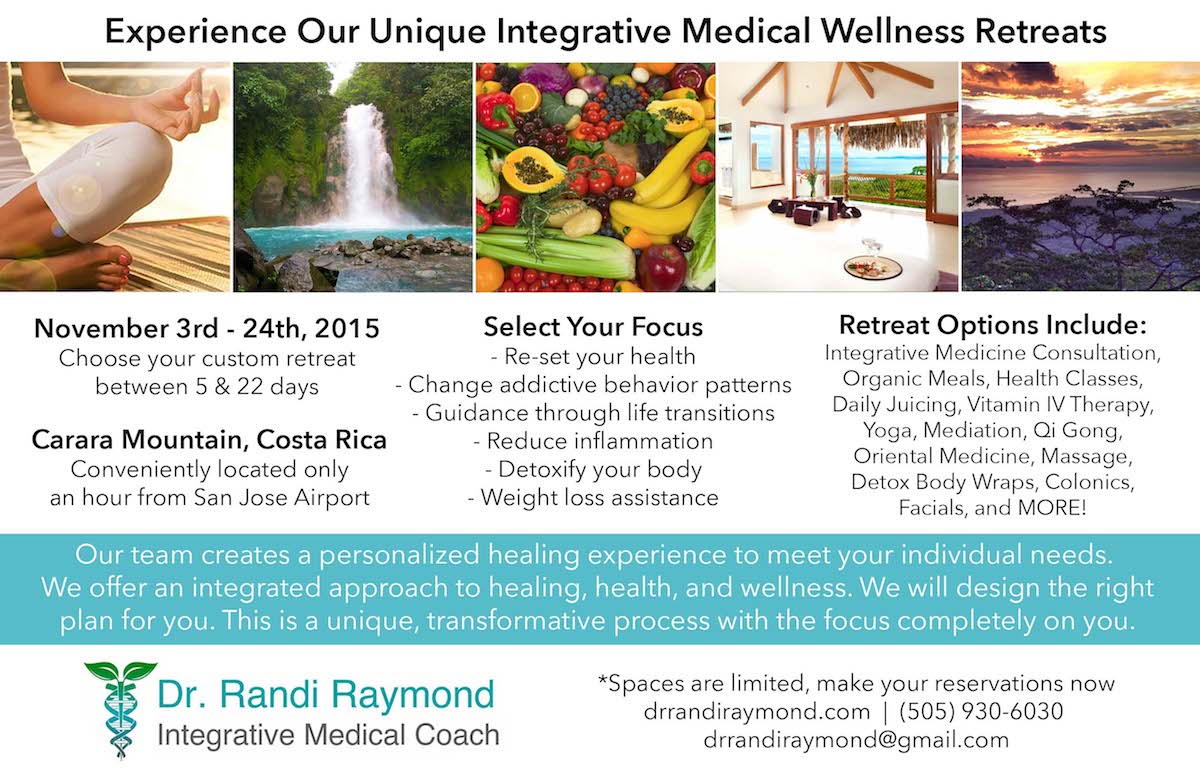 Experience Our Unique Integrative Medical Wellness Retreats

November 3rd - 24th, 2015
Choose your custom retreat between 5 & 22 days

Carara Mountain, Costa Rica
Conveniently located only an hour from San Jose Airport

Select Your Focus
- Re-set your health
- Change addictive behavior patterns
- Guidance through life transitions
- Reduce inflammation
- Detoxify your body
- Weight loss assistance

Retreat Options Include:
Integrative Medicine Consultation, Organic Meals, Health Classes, Daily Juicing, Vitamin IV Therapy, Yoga, Mediation, Qi Gong, Oriental Medicine, Massage, Detox Body Wraps, Colonics, Facials, and MORE!

Our team creates a personalized healing experience to meet your individual needs. We offer an integrated approach to healing, health, and wellness. We will design the right plan for you. This is a unique, transformative process with the focus completely on you.

Dr. Randi Raymond
Integrative Medical Coach

*Spaces are limited, make your reservations now
drrandiraymond.com | (505) 930-6030
drrandiraymond@gmail.com